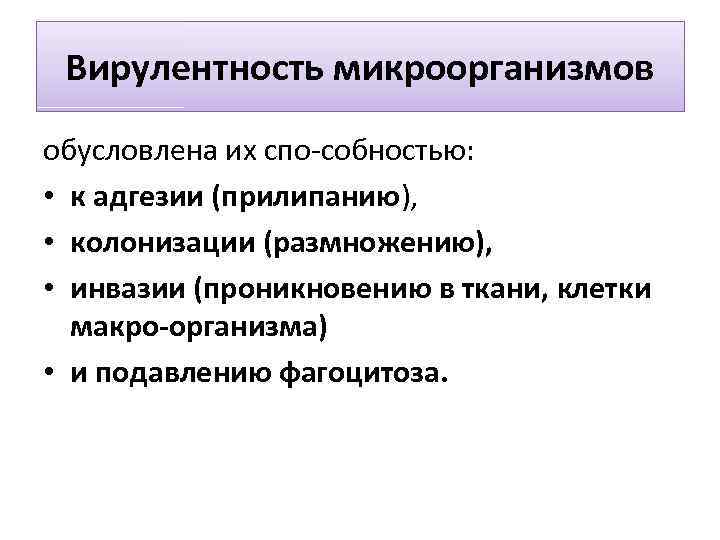 Вирулентность микроорганизмов

обусловлена их спо-собностью:
• к адгезии (прилипанию),
• колонизации (размножению),
• инвазии (проникновению в ткани, клетки макро-организма)
• и подавлению фагоцитоза.